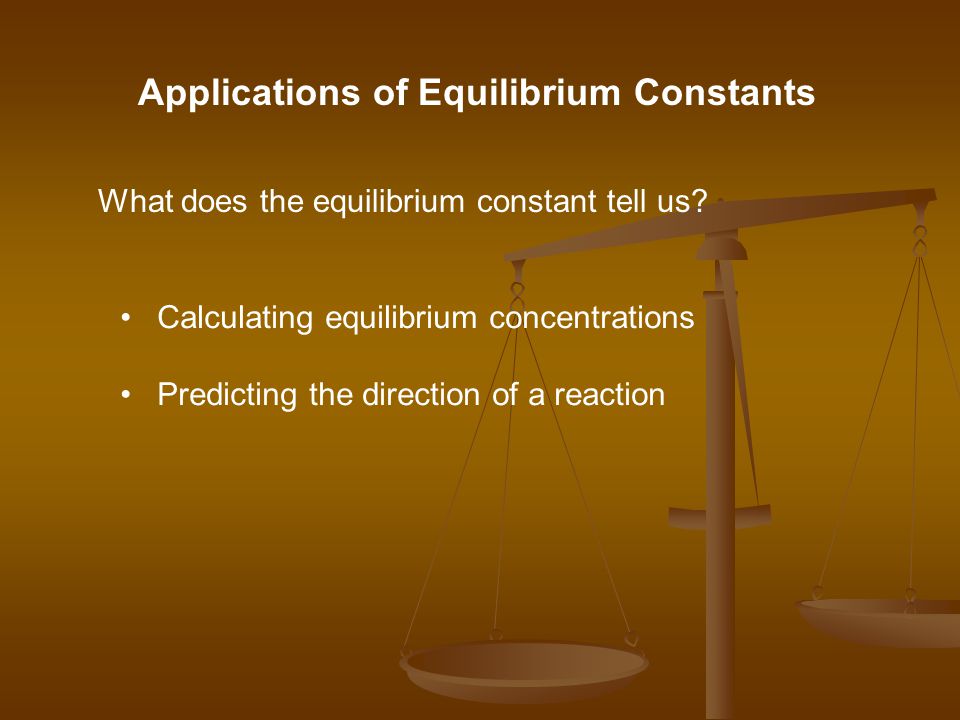 Applications of Equilibrium Constants

What does the equilibrium constant tell us?

• Calculating equilibrium concentrations

• Predicting the direction of a reaction